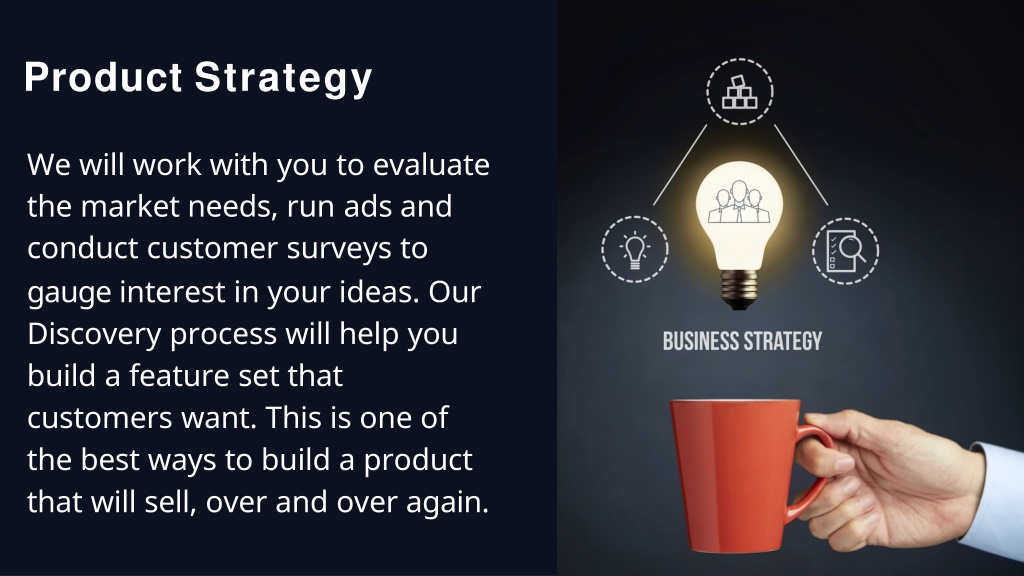 Product Strategy

We will work with you to evaluate the market needs, run ads and conduct customer surveys to gauge interest in your ideas. Our Discovery process will help you build a feature set that customers want. This is one of the best ways to build a product that will sell, over and over again.

BUSINESS STRATEGY